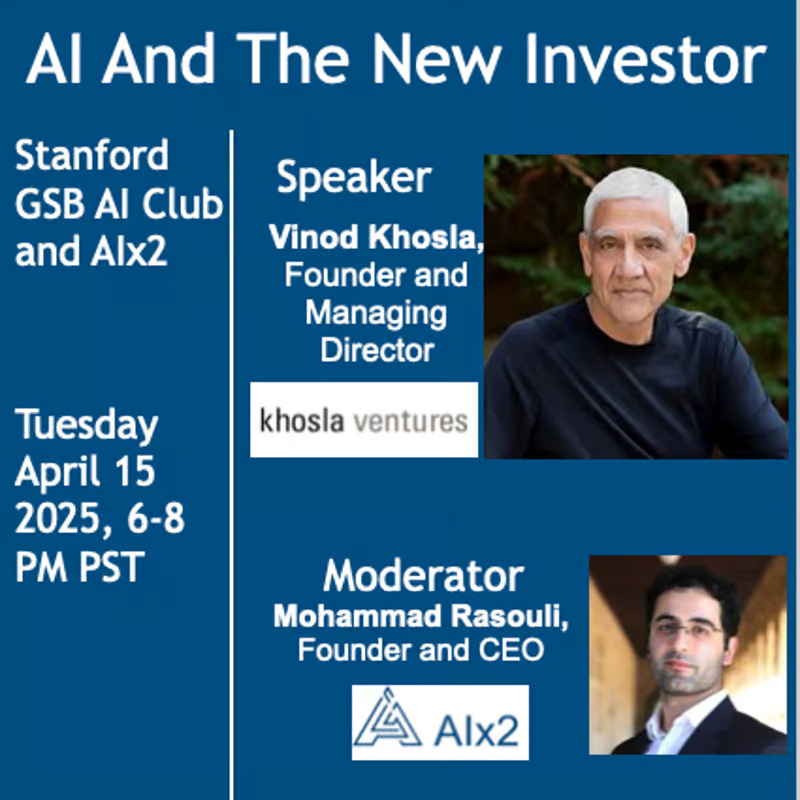 AI And The New Investor

Stanford GSB AI Club and AIx2

Tuesday April 15 2025, 6-8 PM PST

Speaker

Vinod Khosla, Founder and Managing Director

khosla ventures

Moderator

Mohammad Rasouli, Founder and CEO

AIx2